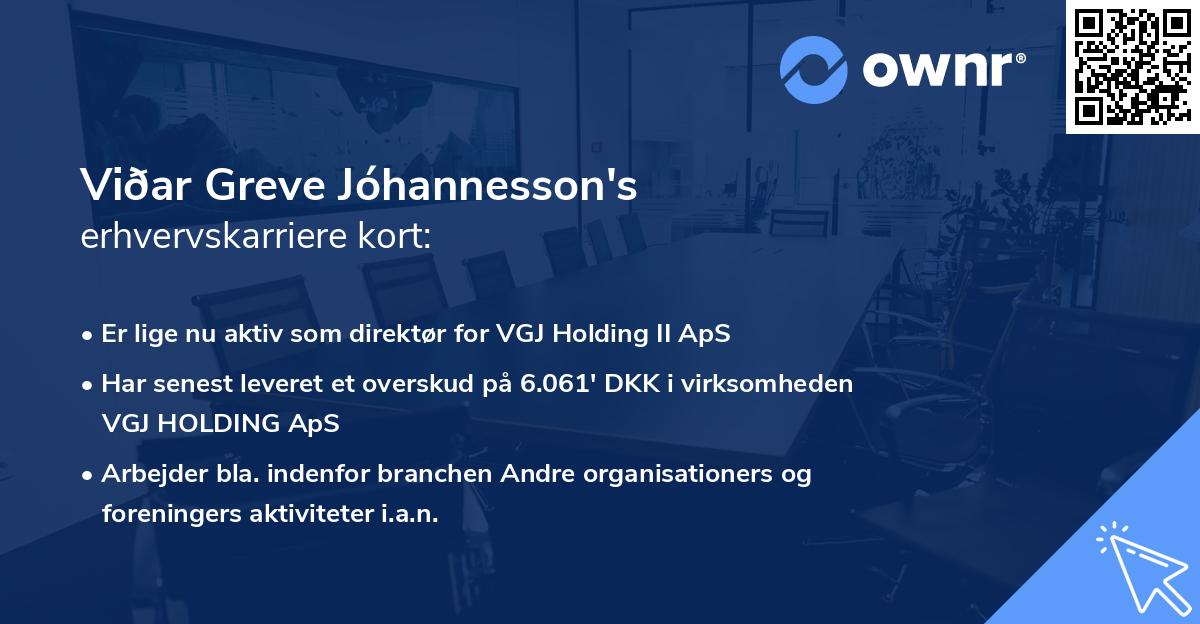 ownr®

Viðar Greve Jóhannesson's
erhvervskarriere kort:

• Er lige nu aktiv som direktør for VGJ Holding II ApS

• Har senest leveret et overskud på 6.061' DKK i virksomheden VGJ HOLDING ApS

• Arbejder bla. indenfor branchen Andre organisationers og foreningers aktiviteter i.a.n.